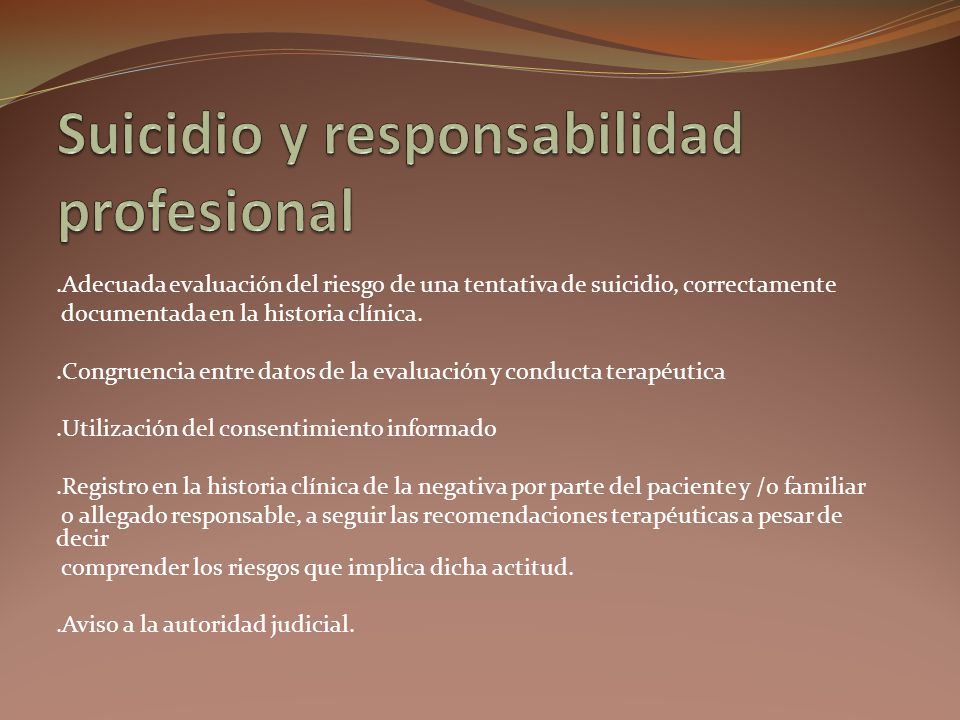 Suicidio y responsabilidad profesional

.Adecuada evaluación del riesgo de una tentativa de suicidio, correctamente documentada en la historia clínica.

.Congruencia entre datos de la evaluación y conducta terapéutica

.Utilización del consentimiento informado

.Registro en la historia clínica de la negativa por parte del paciente y /o familiar o allegado responsable, a seguir las recomendaciones terapéuticas a pesar de decir comprender los riesgos que implica dicha actitud.

.Aviso a la autoridad judicial.